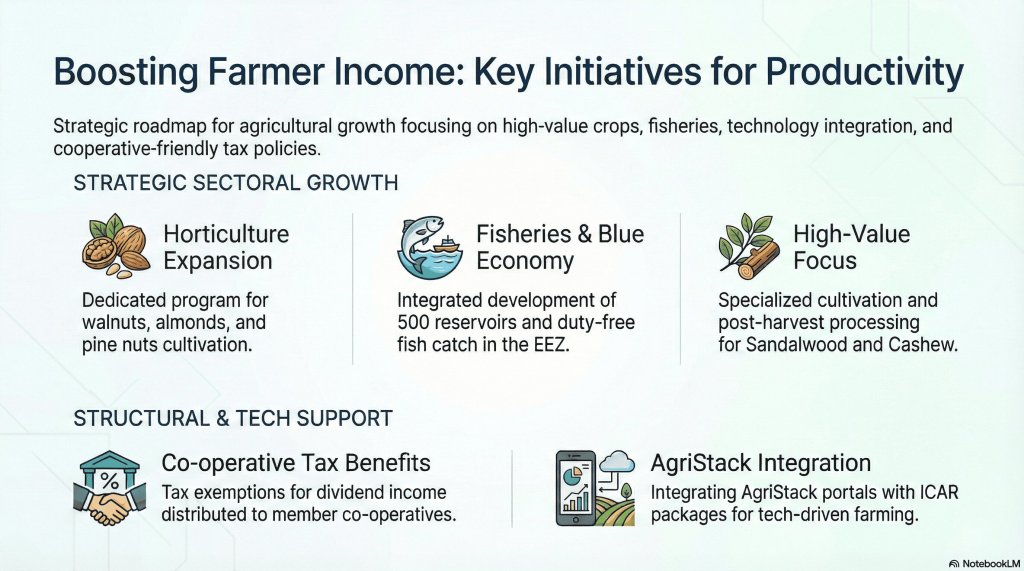 Boosting Farmer Income: Key Initiatives for Productivity

Strategic roadmap for agricultural growth focusing on high-value crops, fisheries, technology integration, and cooperative-friendly tax policies.

STRATEGIC SECTORAL GROWTH

Horticulture Expansion

Dedicated program for walnuts, almonds, and pine nuts cultivation.

Fisheries & Blue Economy

Integrated development of 500 reservoirs and duty-free fish catch in the EEZ.

High-Value Focus

Specialized cultivation and post-harvest processing for Sandalwood and Cashew.

STRUCTURAL & TECH SUPPORT

%

Co-operative Tax Benefits

Tax exemptions for dividend income distributed to member co-operatives.

AgriStack Integration

Integrating AgriStack portals with ICAR packages for tech-driven farming.

NotebookLM